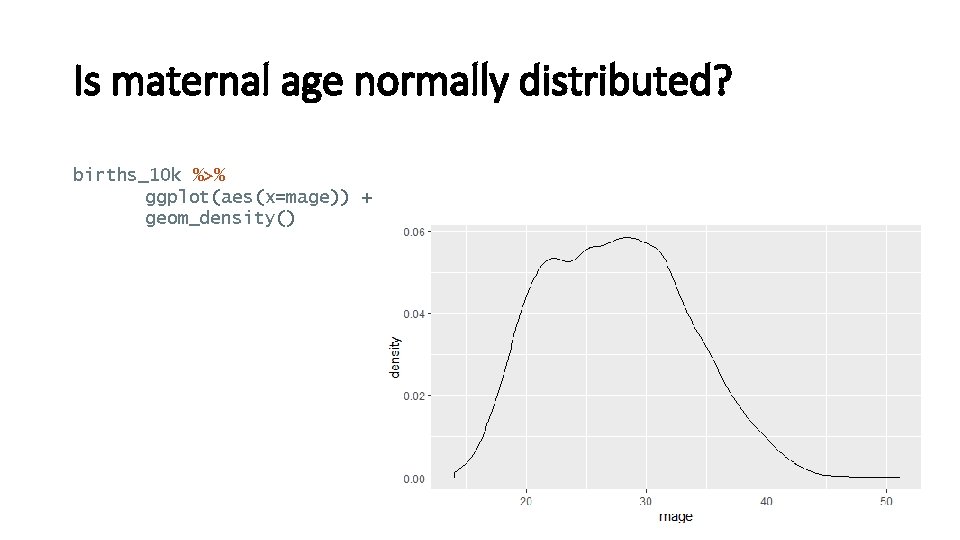 Is maternal age normally distributed?

births_10k %>%
 ggplot(aes(x=mage)) +
 geom_density()

0.06
0.04
0.02
0.00
density
20
30
40
50
mage